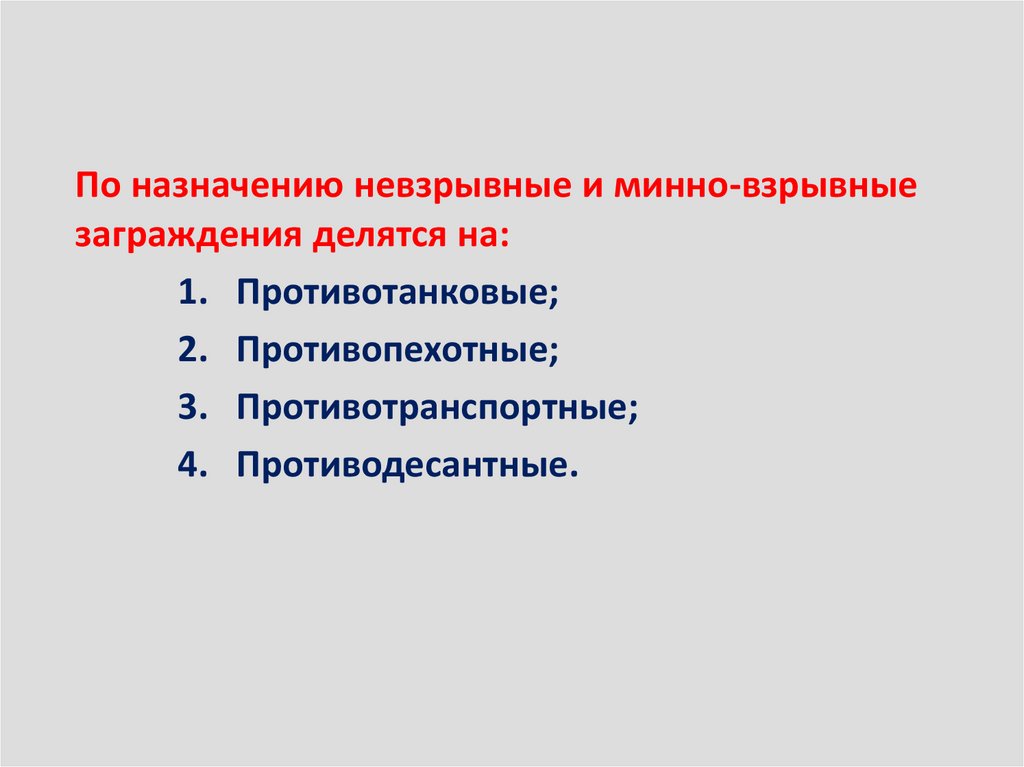 По назначению невзрывные и минно-взрывные заграждения делятся на:

1. Противотанковые;
2. Противопехотные;
3. Противотранспортные;
4. Противодесантные.